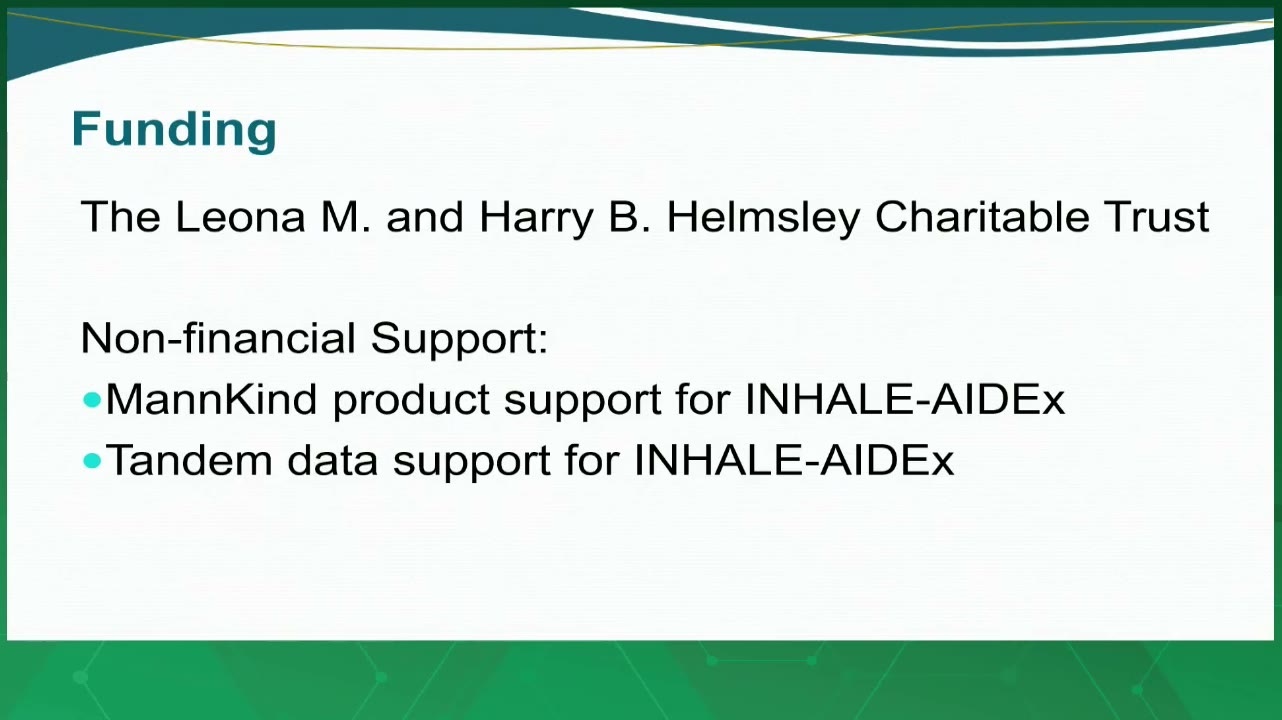 Funding

The Leona M. and Harry B. Helmsley Charitable Trust

Non-financial Support:
• MannKind product support for INHALE-AIDEx
• Tandem data support for INHALE-AIDEx